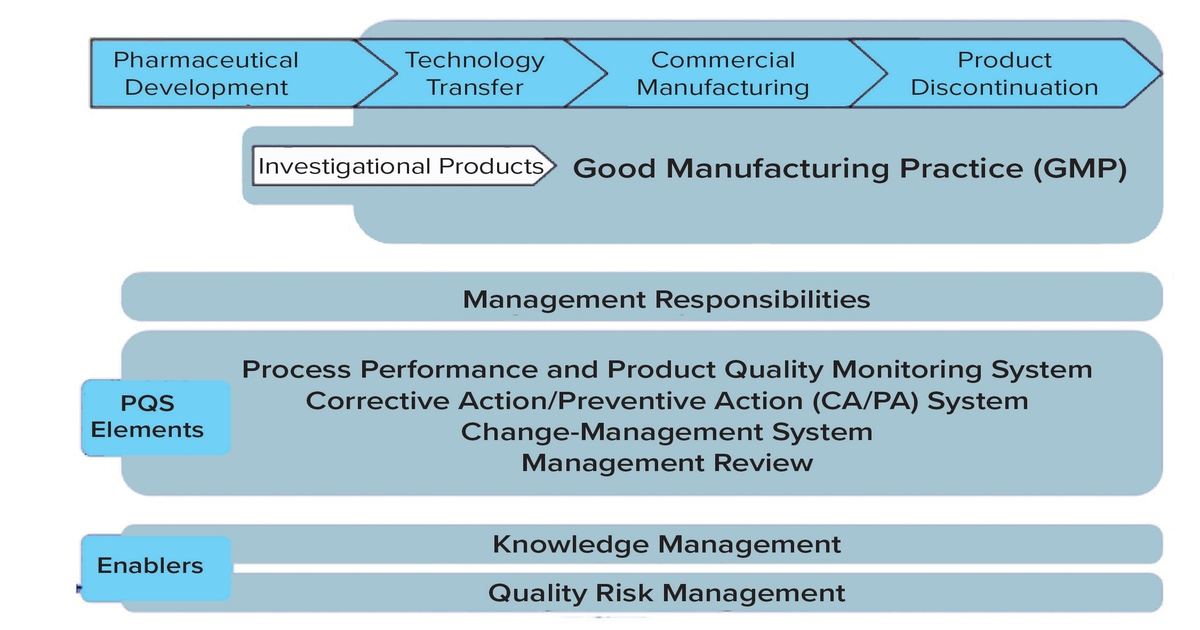 Pharmaceutical Development

Technology Transfer

Commercial Manufacturing

Product Discontinuation

Investigational Products

Good Manufacturing Practice (GMP)

Management Responsibilities

PQS Elements

Process Performance and Product Quality Monitoring System
Corrective Action/Preventive Action (CA/PA) System
Change-Management System
Management Review

Enablers

Knowledge Management

Quality Risk Management